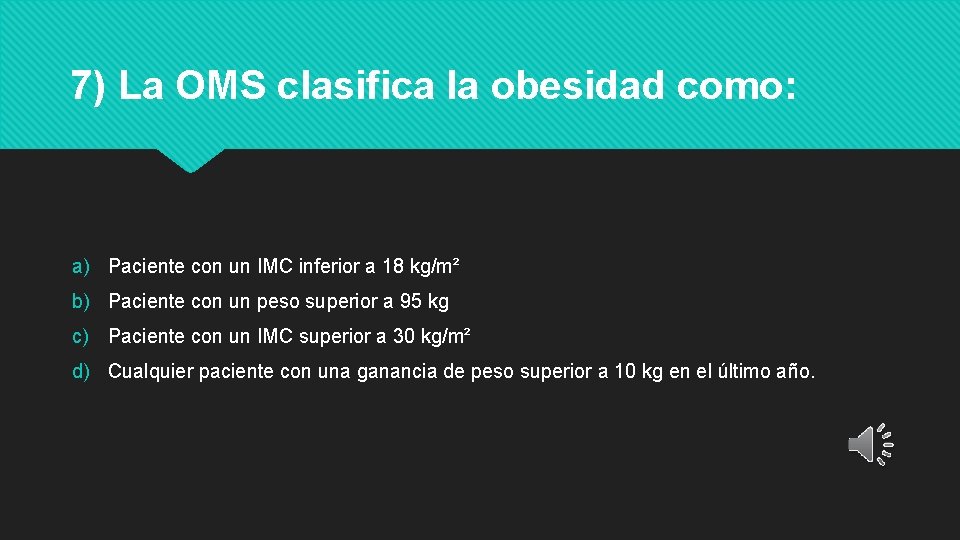 7) La OMS clasifica la obesidad como:

a) Paciente con un IMC inferior a 18 kg/m²

b) Paciente con un peso superior a 95 kg

c) Paciente con un IMC superior a 30 kg/m²

d) Cualquier paciente con una ganancia de peso superior a 10 kg en el último año.